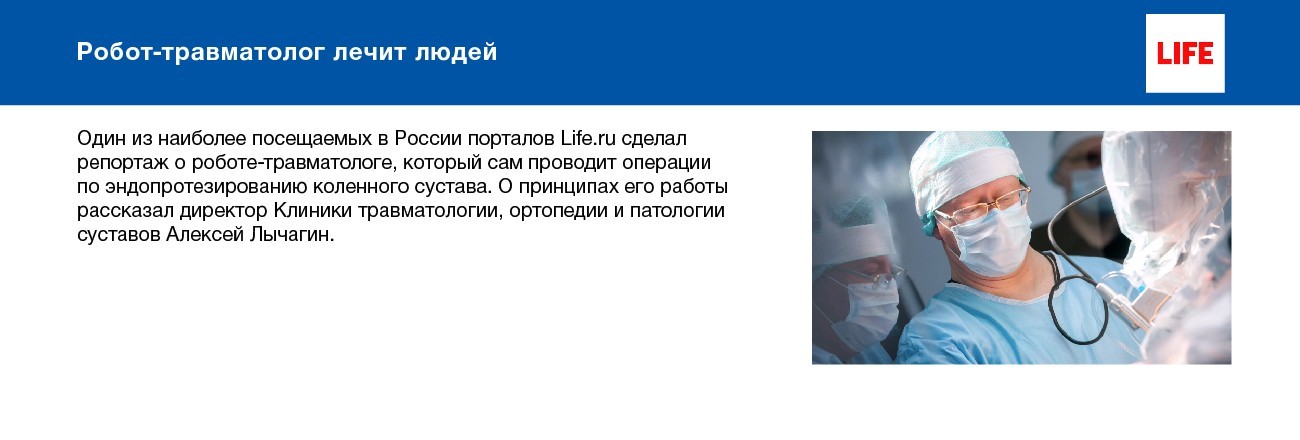 Робот-травматолог лечит людей

LIFE

Один из наиболее посещаемых в России порталов Life.ru сделал репортаж о роботе-травматологе, который сам проводит операции по эндопротезированию коленного сустава. О принципах его работы рассказал директор Клиники травматологии, ортопедии и патологии суставов Алексей Лычагин.